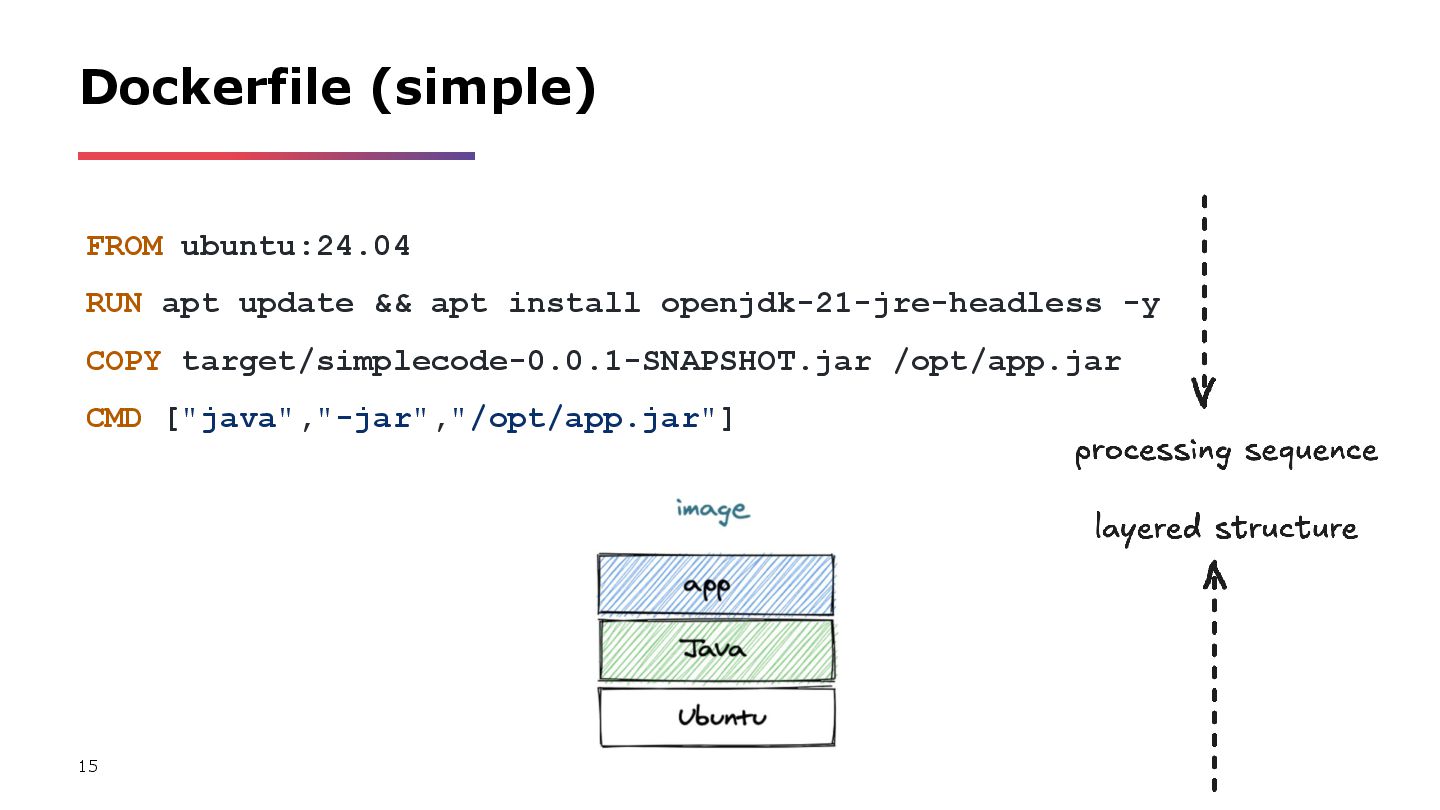 Dockerfile (simple)

FROM ubuntu:24.04
RUN apt update && apt install openjdk-21-jre-headless -y
COPY target/simplecode-0.0.1-SNAPSHOT.jar /opt/app.jar
CMD ["java","-jar","/opt/app.jar"]

processing sequence

layered structure

image

app

Java

Ubuntu

15